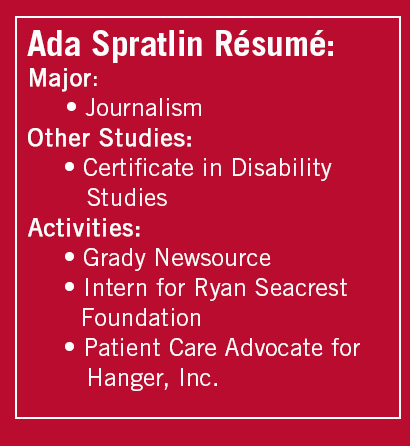 Ada Spratlin Résumé:
Major:
• Journalism
Other Studies:
• Certificate in Disability Studies
Activities:
• Grady Newsource
• Intern for Ryan Seacrest Foundation
• Patient Care Advocate for Hanger, Inc.